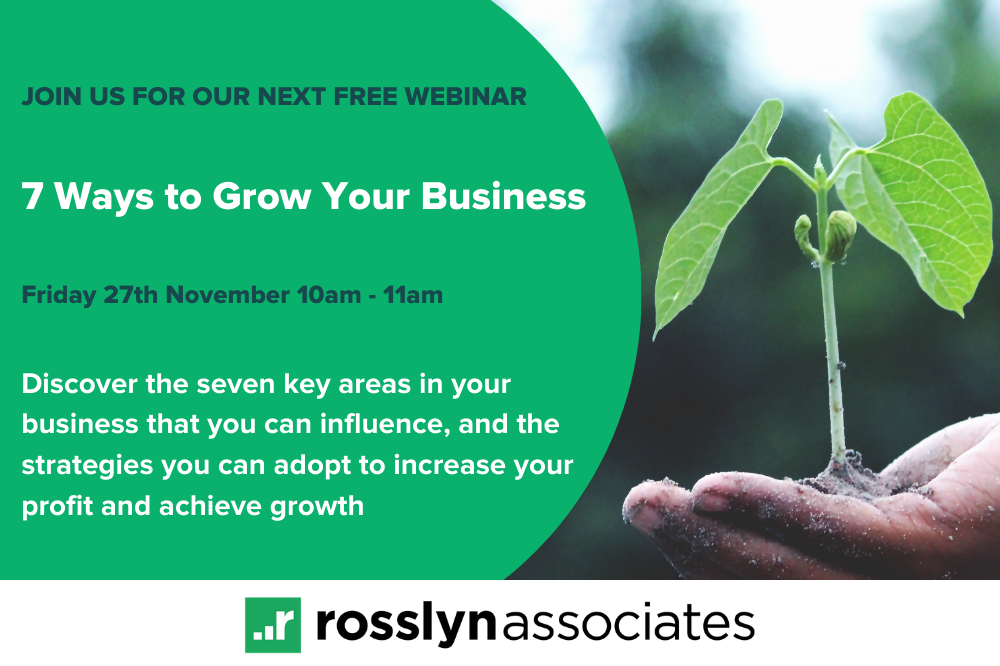 JOIN US FOR OUR NEXT FREE WEBINAR

7 Ways to Grow Your Business

Friday 27th November 10am - 11am

Discover the seven key areas in your business that you can influence, and the strategies you can adopt to increase your profit and achieve growth

.r rosslynassociates